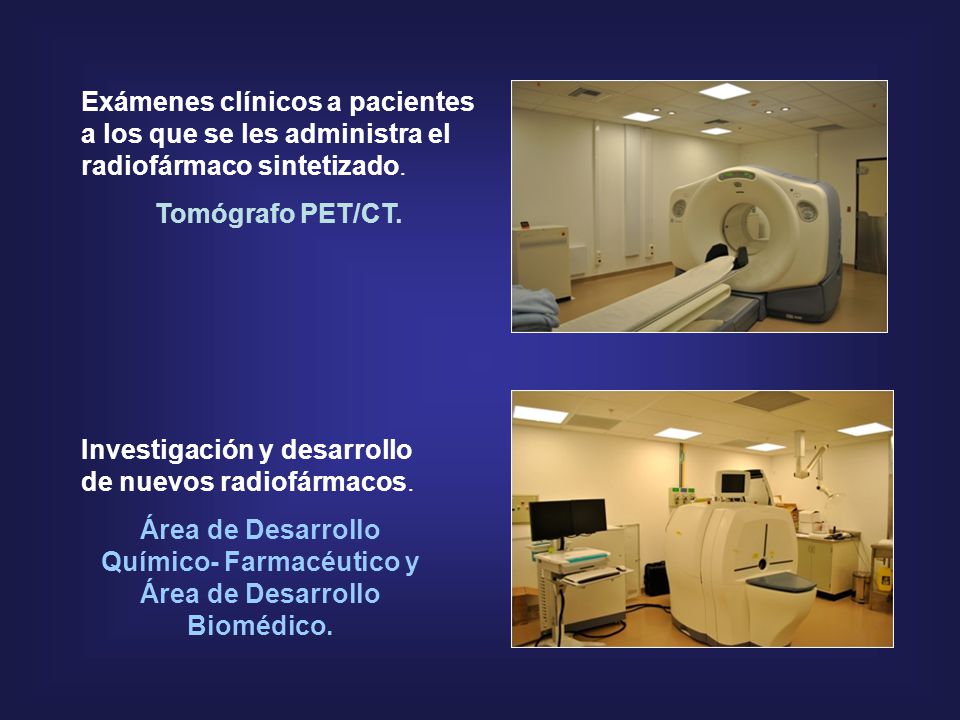 Exámenes clínicos a pacientes a los que se les administra el radiofármaco sintetizado.

Tomógrafo PET/CT.

Investigación y desarrollo de nuevos radiofármacos.

Área de Desarrollo Químico- Farmacéutico y Área de Desarrollo Biomédico.